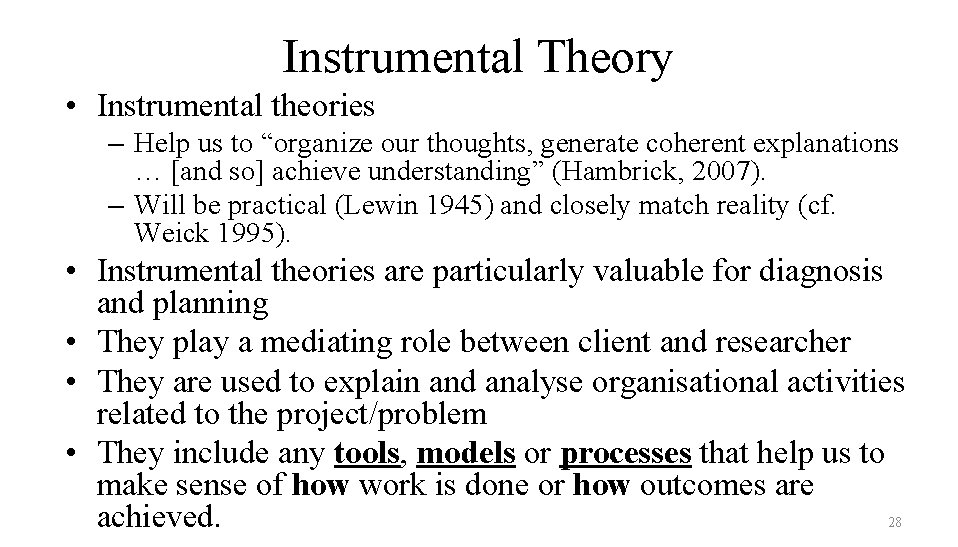 Instrumental Theory

• Instrumental theories
– Help us to “organize our thoughts, generate coherent explanations … [and so] achieve understanding” (Hambrick, 2007).
– Will be practical (Lewin 1945) and closely match reality (cf. Weick 1995).
• Instrumental theories are particularly valuable for diagnosis and planning
• They play a mediating role between client and researcher
• They are used to explain and analyse organisational activities related to the project/problem
• They include any tools, models or processes that help us to make sense of how work is done or how outcomes are achieved.

28